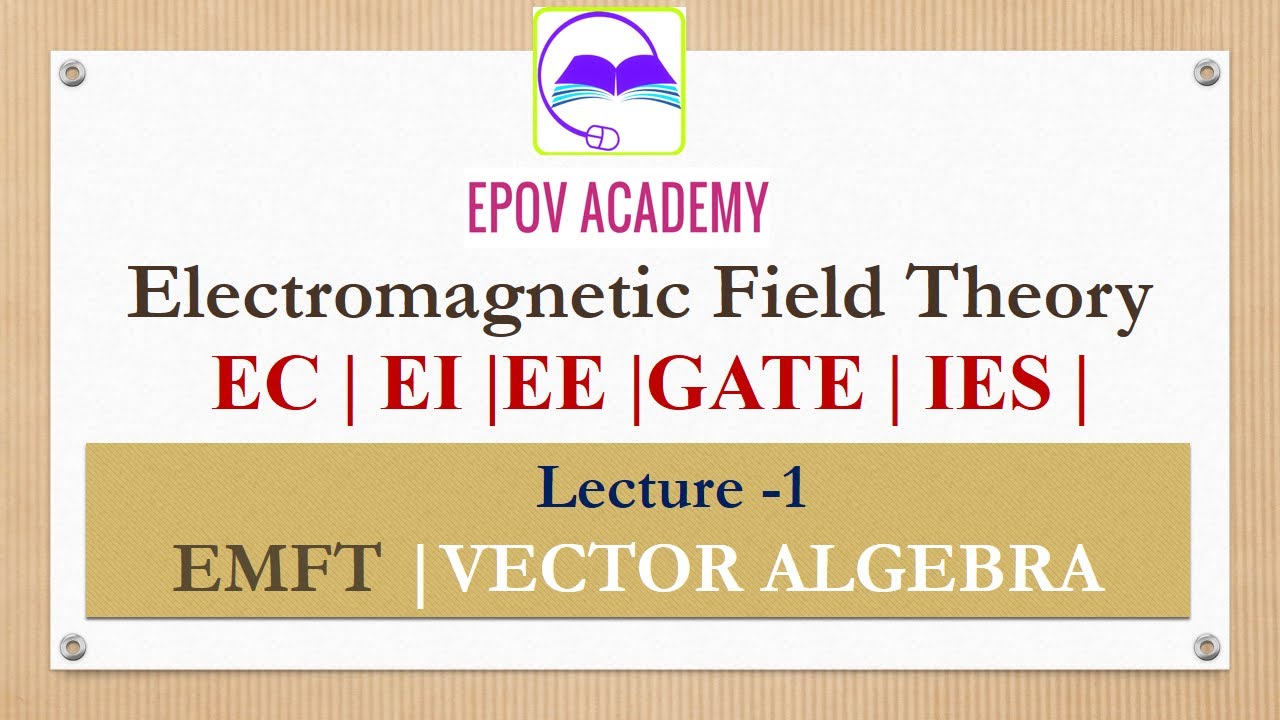 EPOV ACADEMY

Electromagnetic Field Theory

EC | EI |EE |GATE | IES |

Lecture -1

EMFT |VECTOR ALGEBRA